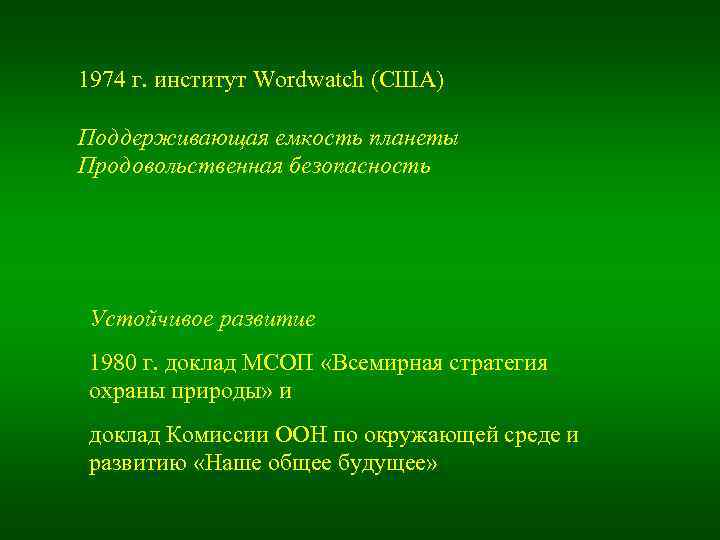 1974 г. институт Wordwatch (США)

Поддерживающая емкость планеты
Продовольственная безопасность

Устойчивое развитие

1980 г. доклад МСОП «Всемирная стратегия охраны природы» и

доклад Комиссии ООН по окружающей среде и развитию «Наше общее будущее»